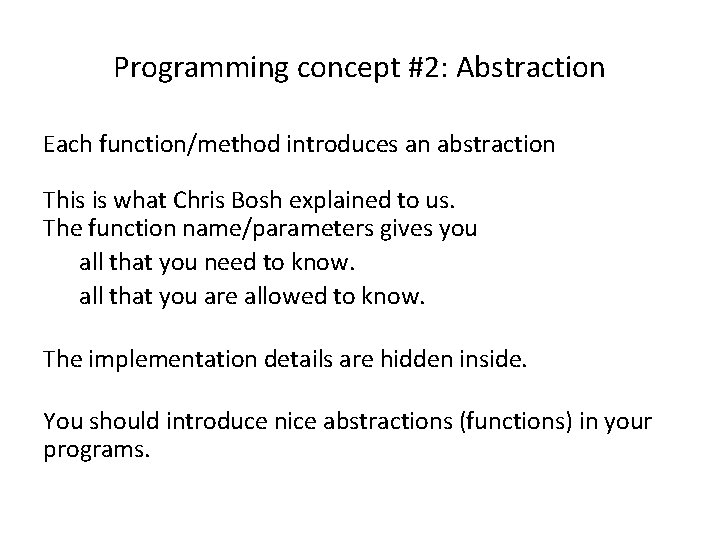 Programming concept #2: Abstraction

Each function/method introduces an abstraction

This is what Chris Bosh explained to us.
The function name/parameters gives you
all that you need to know.
all that you are allowed to know.

The implementation details are hidden inside.

You should introduce nice abstractions (functions) in your programs.